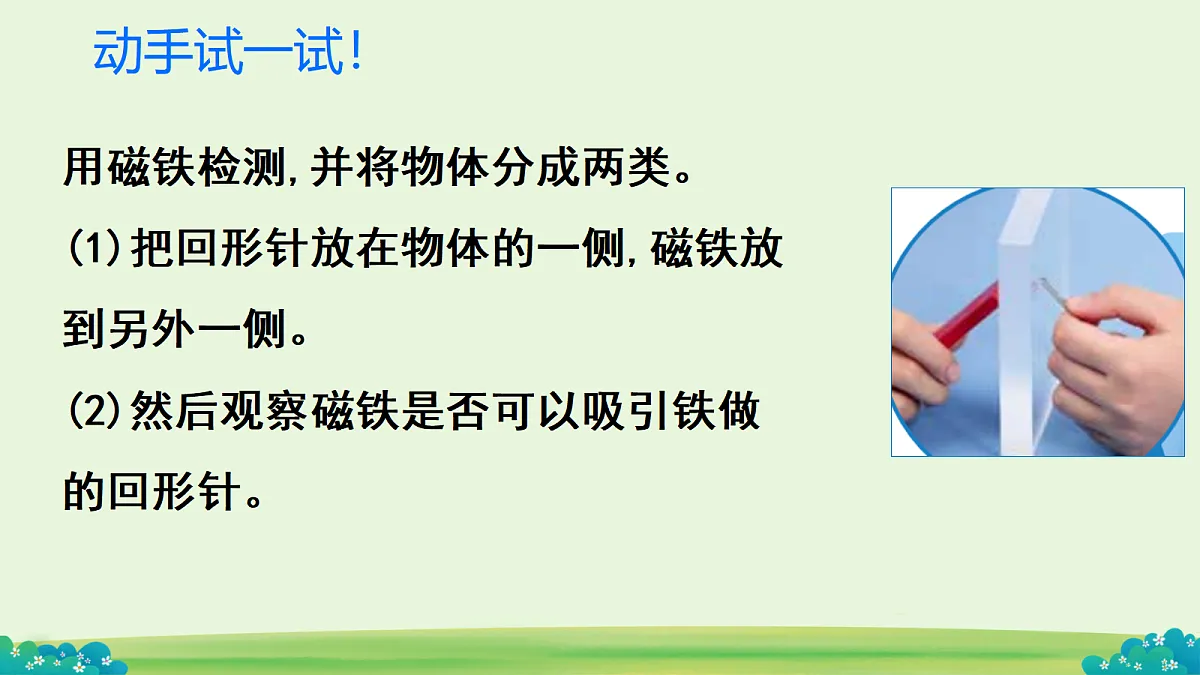 动手试一试！

用磁铁检测，并将物体分成两类。

(1)把回形针放在物体的一侧，磁铁放到另外一侧。

(2)然后观察磁铁是否可以吸引铁做的回形针。